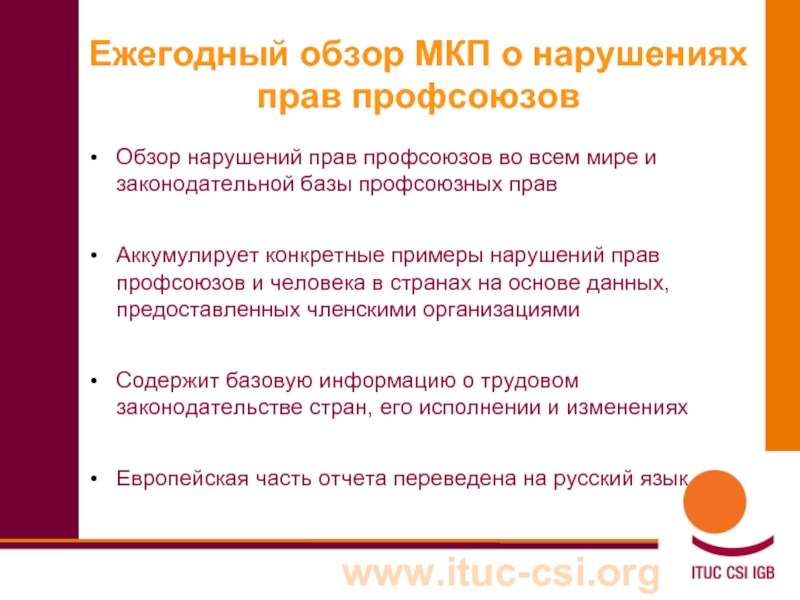 Ежегодный обзор МКП о нарушениях прав профсоюзов

• Обзор нарушений прав профсоюзов во всем мире и законодательной базы профсоюзных прав

• Аккумулирует конкретные примеры нарушений прав профсоюзов и человека в странах на основе данных, предоставленных членскими организациями

• Содержит базовую информацию о трудовом законодательстве стран, его исполнении и изменениях

• Европейская часть отчета переведена на русский язык

www.ituc-csi.org

ITUC CSI IGB